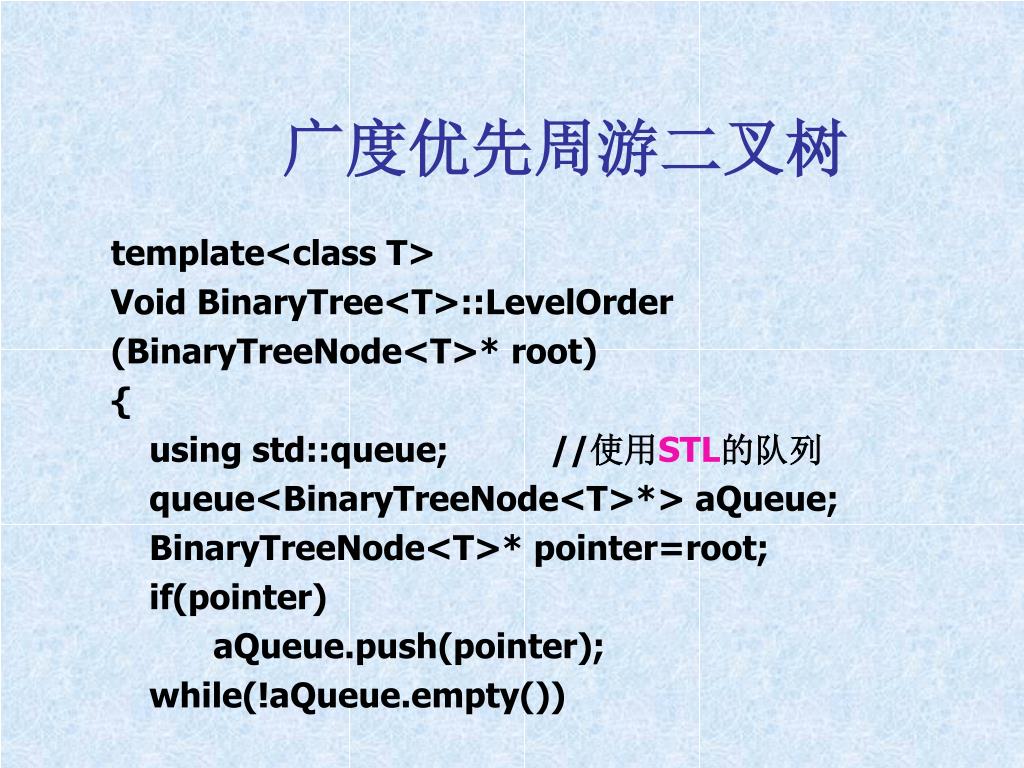 广度优先周游二叉树

template<class T>
Void BinaryTree<T>::LevelOrder (BinaryTreeNode<T>* root)
{
using std::queue; //使用STL的队列
queue<BinaryTreeNode<T>*> aQueue;
BinaryTreeNode<T>* pointer=root;
if(pointer)
aQueue.push(pointer);
while(!aQueue.empty())